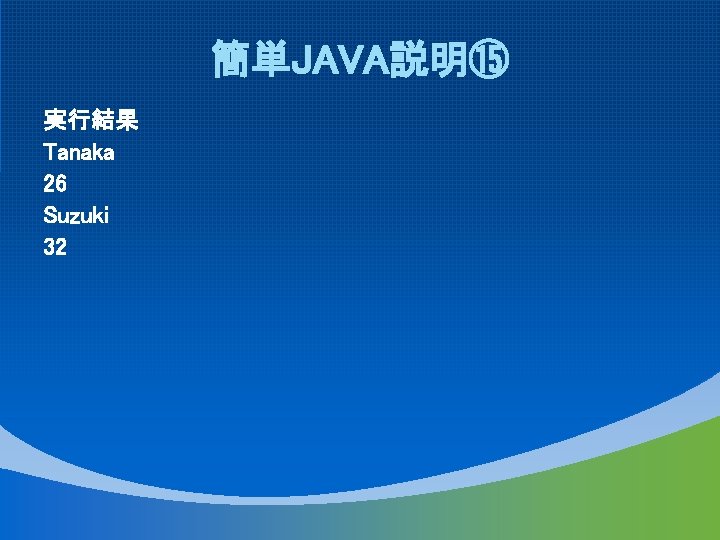 簡単JAVA説明⑮

実行結果
Tanaka
26
Suzuki
32